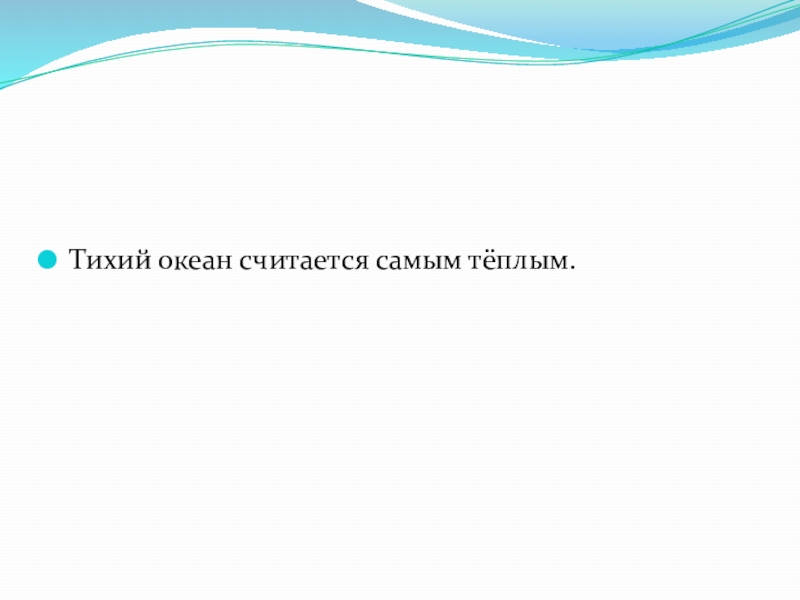 Тихий океан считается самым тёплым.